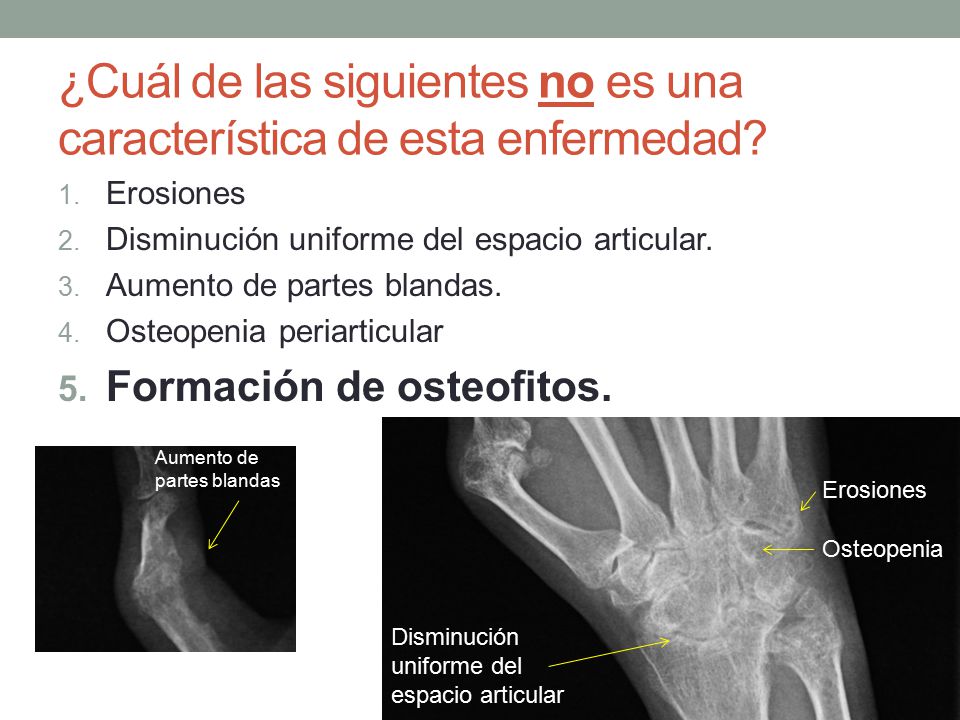 ¿Cuál de las siguientes no es una característica de esta enfermedad?

1. Erosiones
2. Disminución uniforme del espacio articular.
3. Aumento de partes blandas.
4. Osteopenia periarticular
5. Formación de osteofitos.

Aumento de partes blandas

Erosiones

Osteopenia

Disminución uniforme del espacio articular